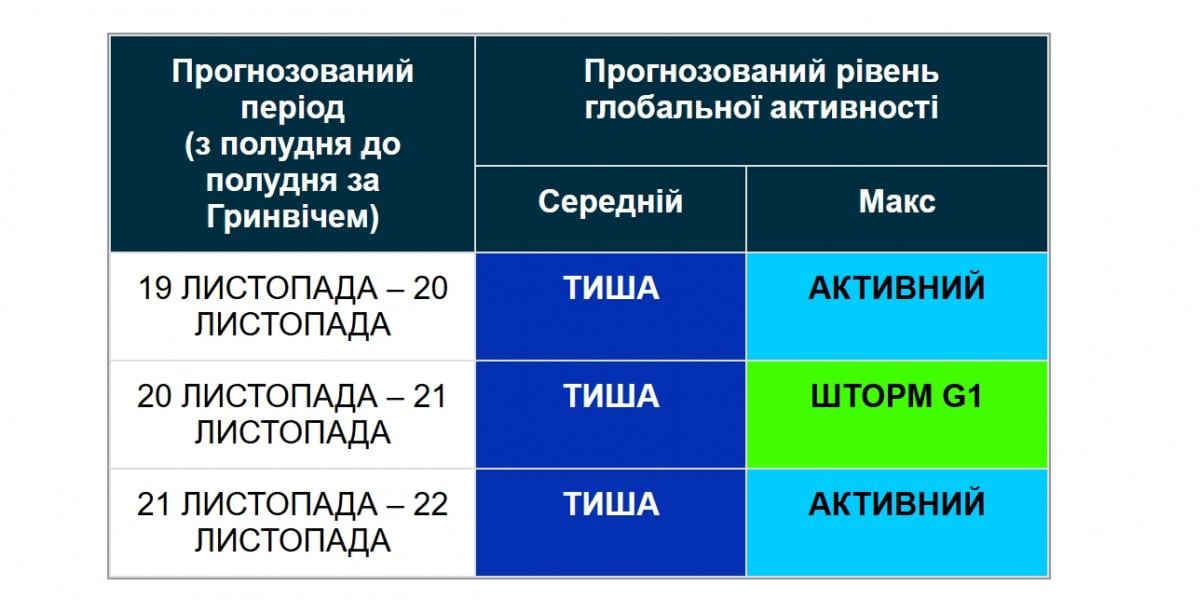 | Прогнозований період (з полудня до полудня за Гринвічем) | Прогнозований рівень глобальної активності | |
|---|---|---|
| | Середній | Макс |
| 19 ЛИСТОПАДА – 20 ЛИСТОПАДА | ТИША | АКТИВНИЙ |
| 20 ЛИСТОПАДА – 21 ЛИСТОПАДА | ТИША | ШТОРМ G1 |
| 21 ЛИСТОПАДА – 22 ЛИСТОПАДА | ТИША | АКТИВНИЙ |